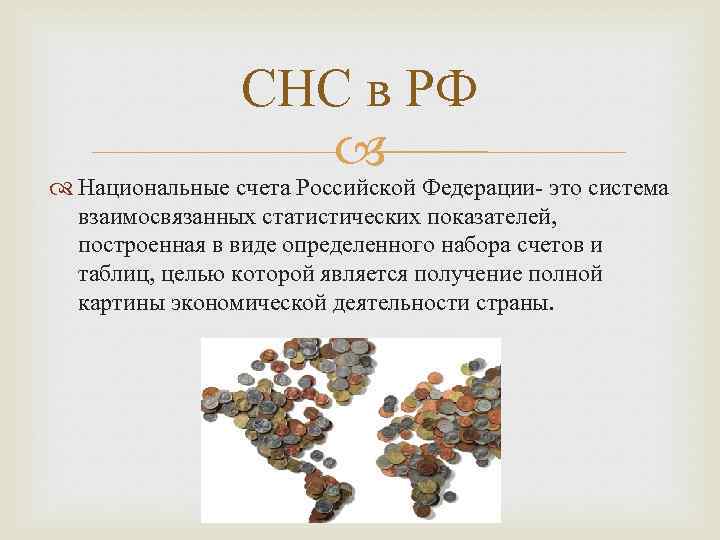 СНС в РФ

Национальные счета Российской Федерации- это система взаимосвязанных статистических показателей, построенная в виде определенного набора счетов и таблиц, целью которой является получение полной картины экономической деятельности страны.